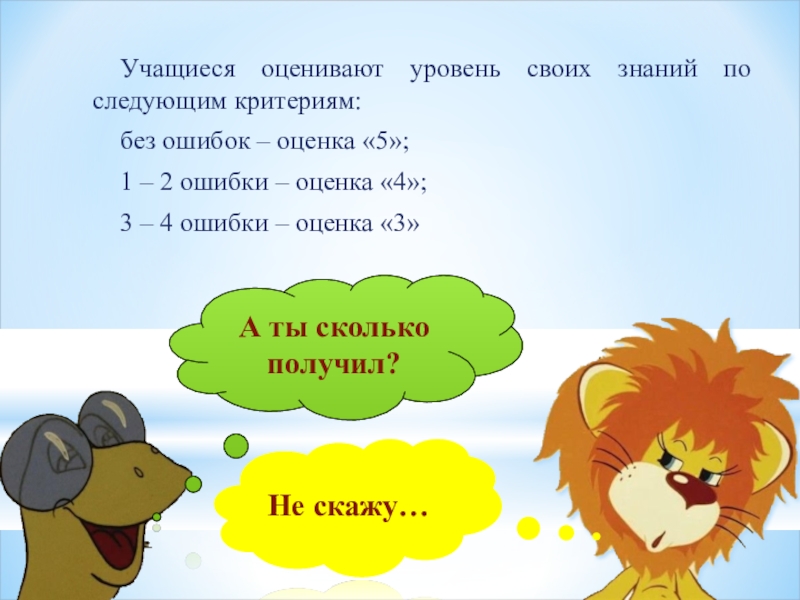 Учащиеся оценивают уровень своих знаний по следующим критериям:

без ошибок – оценка «5»;

1 – 2 ошибки – оценка «4»;

3 – 4 ошибки – оценка «3»

А ты сколько получил?

Не скажу…